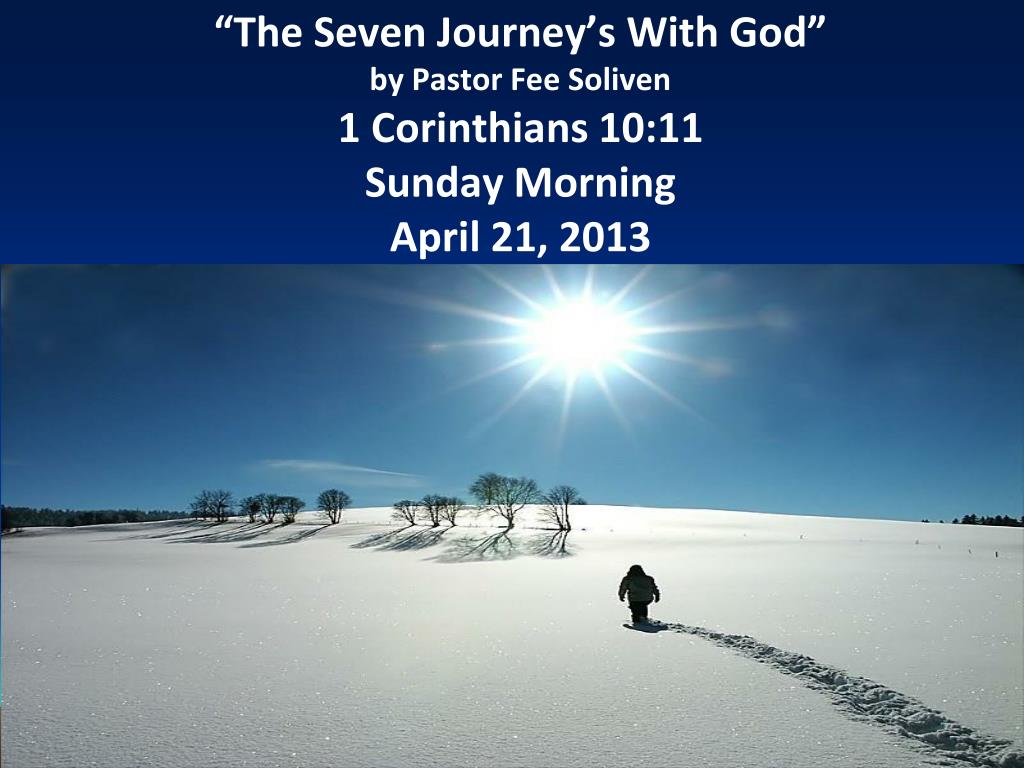 “The Seven Journey’s With God”
by Pastor Fee Soliven
1 Corinthians 10:11
Sunday Morning
April 21, 2013